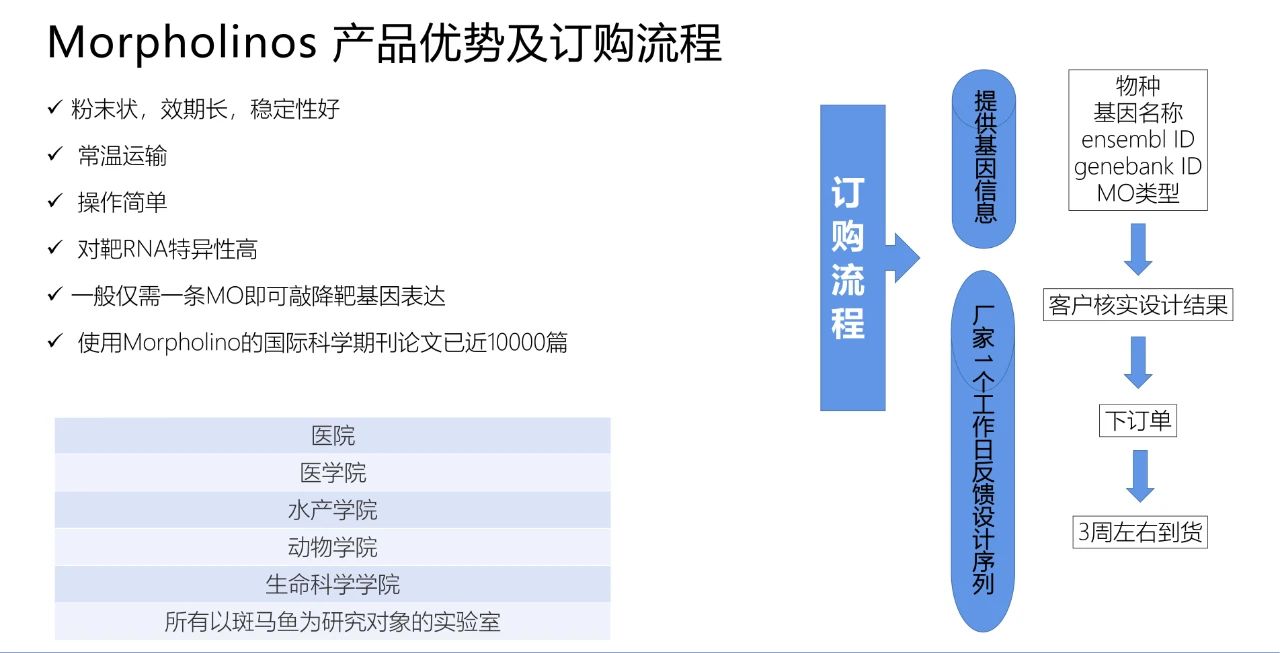 Morpholinos 产品优势及订购流程

✓ 粉末状，效期长，稳定性好
✓ 常温运输
✓ 操作简单
✓ 对靶RNA特异性高
✓ 一般仅需一条MO即可敲降靶基因表达
✓ 使用Morpholino的国际科学期刊论文已近10000篇

| 医院 |
|---|
| 医学院 |
| 水产学院 |
| 动物学院 |
| 生命科学学院 |
| 所有以斑马鱼为研究对象的实验室 |

订购流程

提供基因信息

厂家1个工作日反馈设计序列

物种
基因名称
ensembl ID
genebank ID
MO类型

客户核实设计结果

下订单

3周左右到货